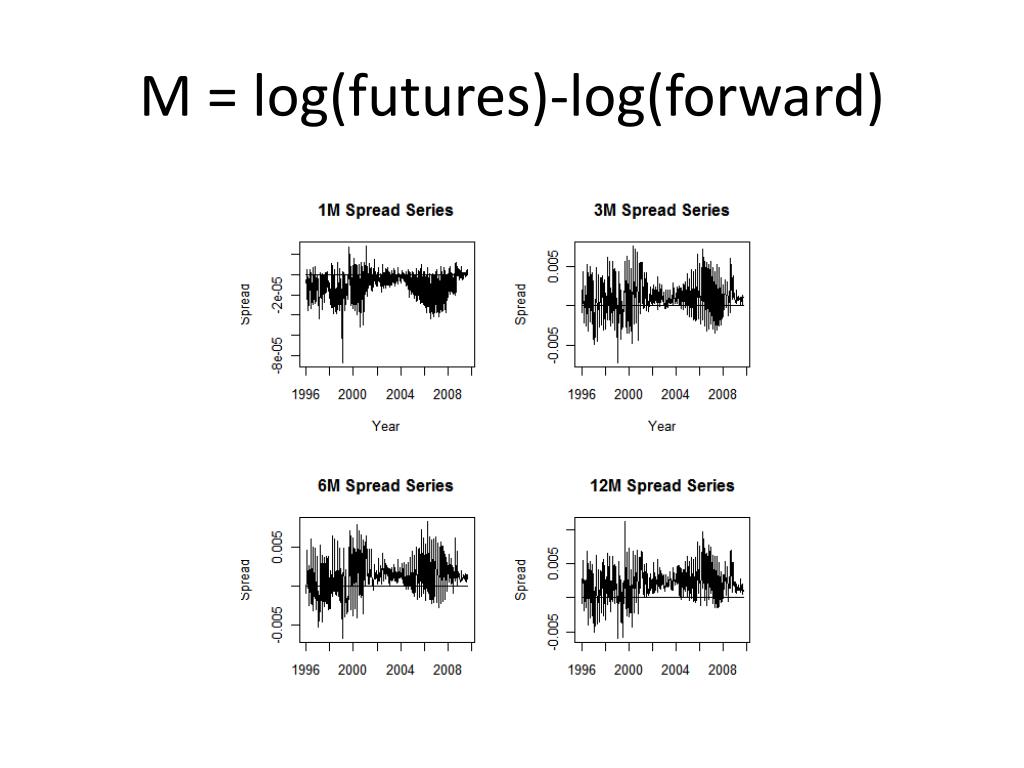 M = log(futures)-log(forward)

1M Spread Series

Spread

-8e-05

-2e-05

1996 2000 2004 2008

Year

3M Spread Series

Spread

-0.005

0.005

1996 2000 2004 2008

Year

6M Spread Series

Spread

-0.005

0.005

1996 2000 2004 2008

12M Spread Series

Spread

-0.005

0.005

1996 2000 2004 2008